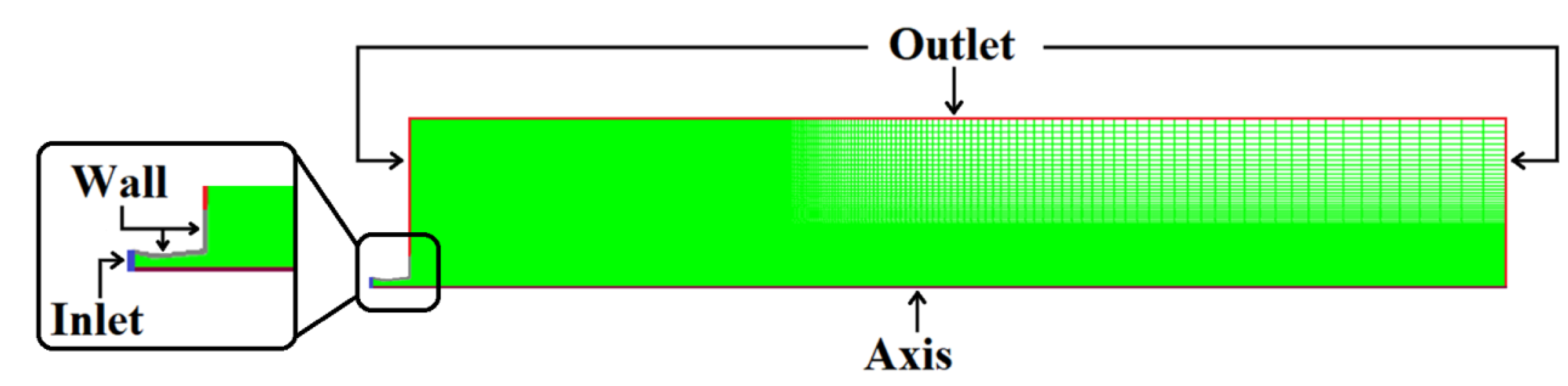 Outlet

Wall

Inlet

Axis